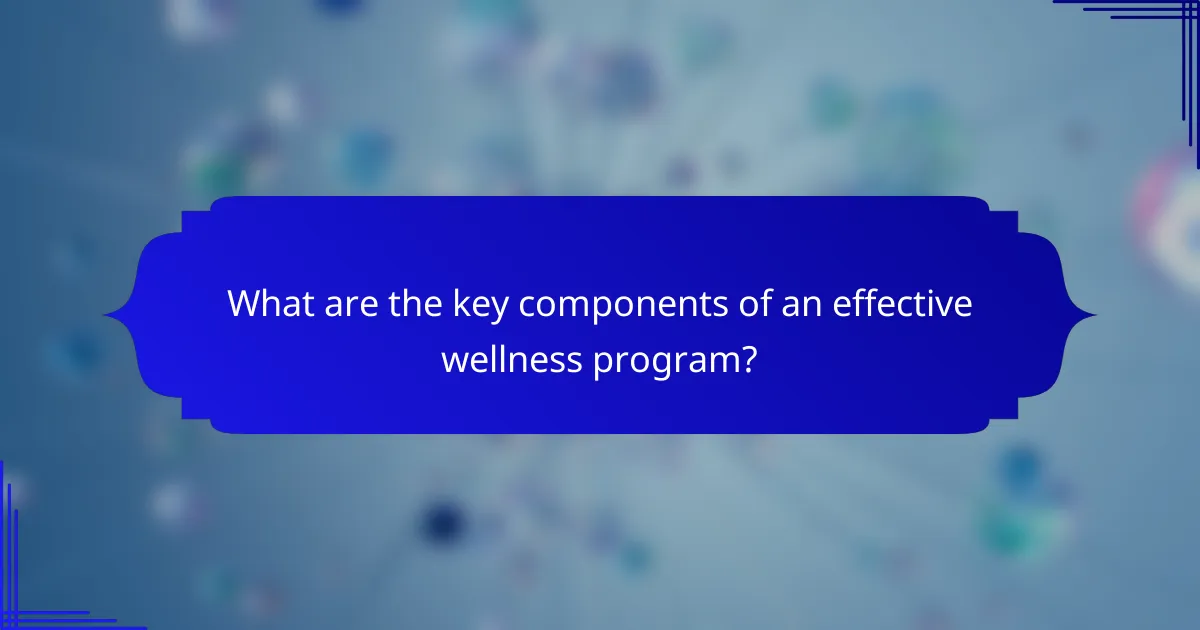 What are the key components of an effective wellness program?